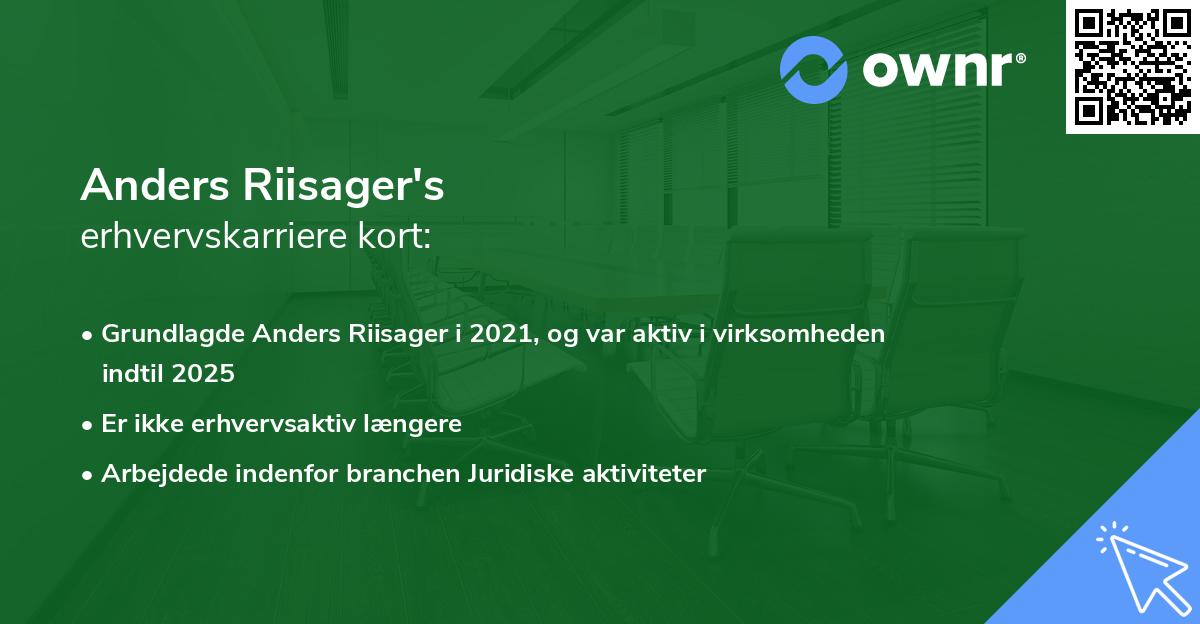 ownr®

Anders Riisager's
erhvervskarriere kort:

• Grundlagde Anders Riisager i 2021, og var aktiv i virksomheden indtil 2025
• Er ikke erhvervsaktiv længere
• Arbejdede indenfor branchen Juridiske aktiviteter